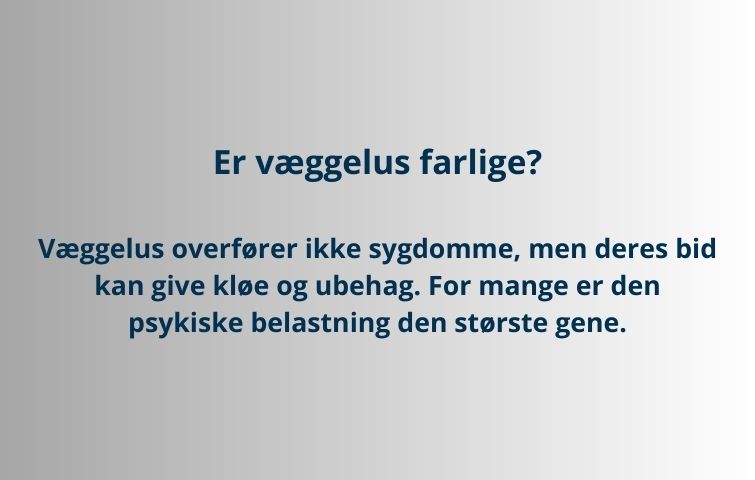 Er væggelus farlige?

Væggelus overfører ikke sygdomme, men deres bid kan give kløe og ubehag. For mange er den psykiske belastning den største gene.